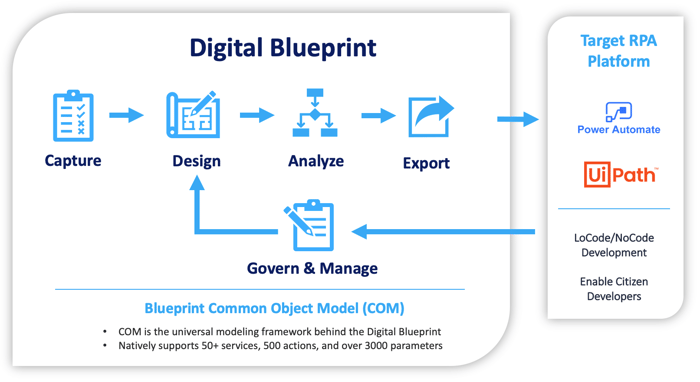 Digital Blueprint

Capture

Design

Analyze

Export

Govern & Manage

Blueprint Common Object Model (COM)

• COM is the universal modeling framework behind the Digital Blueprint
• Natively supports 50+ services, 500 actions, and over 3000 parameters

Target RPA Platform

Power Automate

UiPath™

LoCode/NoCode Development

Enable Citizen Developers